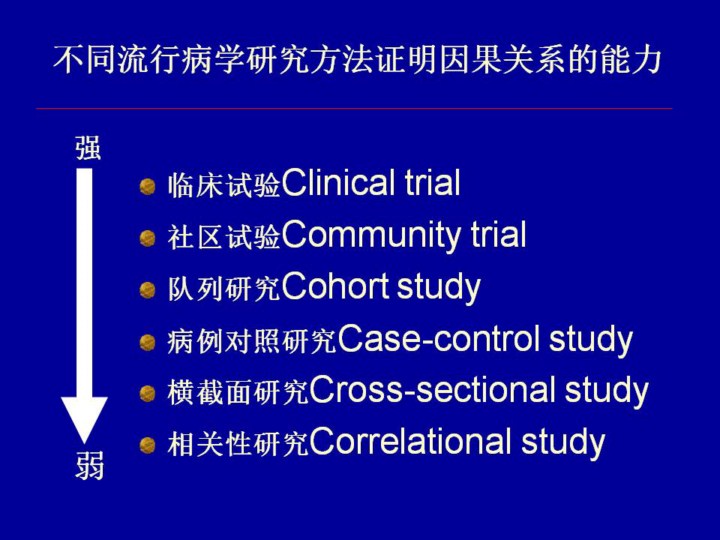 不同流行病学研究方法证明因果关系的能力

强

- 临床试验Clinical trial
- 社区试验Community trial
- 队列研究Cohort study
- 病例对照研究Case-control study
- 横截面研究Cross-sectional study
- 相关性研究Correlational study

弱